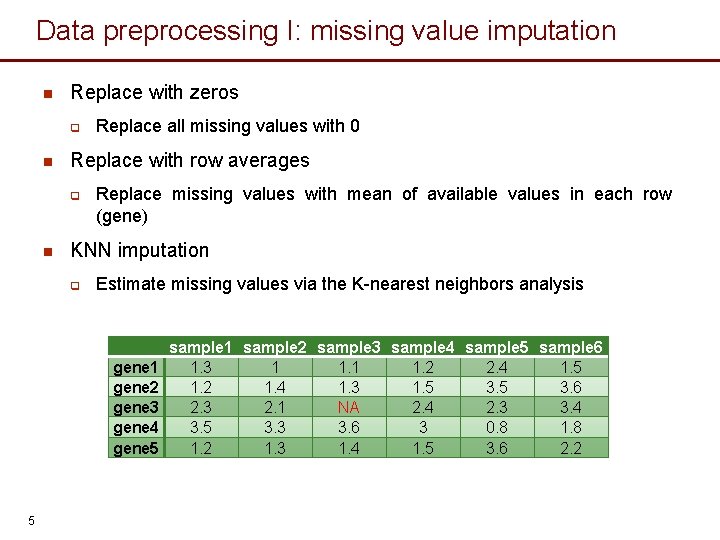 Data preprocessing I: missing value imputation

Replace with zeros

Replace all missing values with 0

Replace with row averages

Replace missing values with mean of available values in each row (gene)

KNN imputation

Estimate missing values via the K-nearest neighbors analysis

| | sample1 | sample2 | sample3 | sample4 | sample5 | sample6 |
|---|---|---|---|---|---|---|
| gene1 | 1.3 | 1 | 1.1 | 1.2 | 2.4 | 1.5 |
| gene2 | 1.2 | 1.4 | 1.3 | 1.5 | 3.5 | 3.6 |
| gene3 | 2.3 | 2.1 | NA | 2.4 | 2.3 | 3.4 |
| gene4 | 3.5 | 3.3 | 3.6 | 3 | 0.8 | 1.8 |
| gene5 | 1.2 | 1.3 | 1.4 | 1.5 | 3.6 | 2.2 |

5